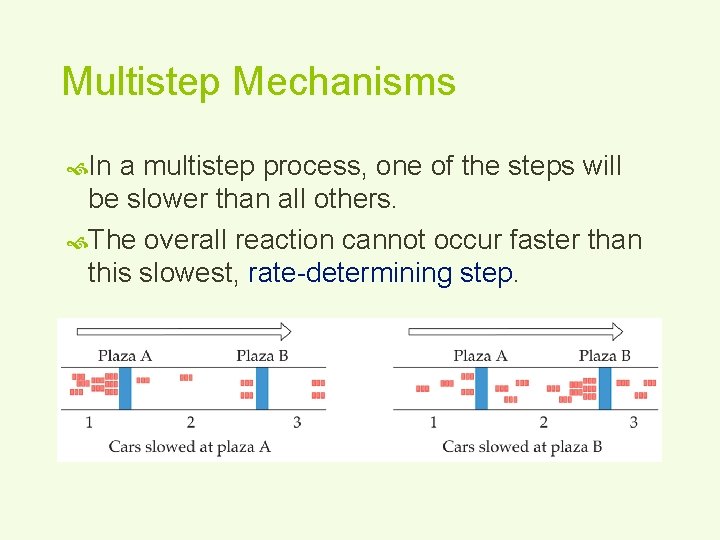 Multistep Mechanisms

In a multistep process, one of the steps will be slower than all others.

The overall reaction cannot occur faster than this slowest, rate-determining step.

Plaza A
Plaza B
1
2
3
Cars slowed at plaza A

Plaza A
Plaza B
1
2
3
Cars slowed at plaza B